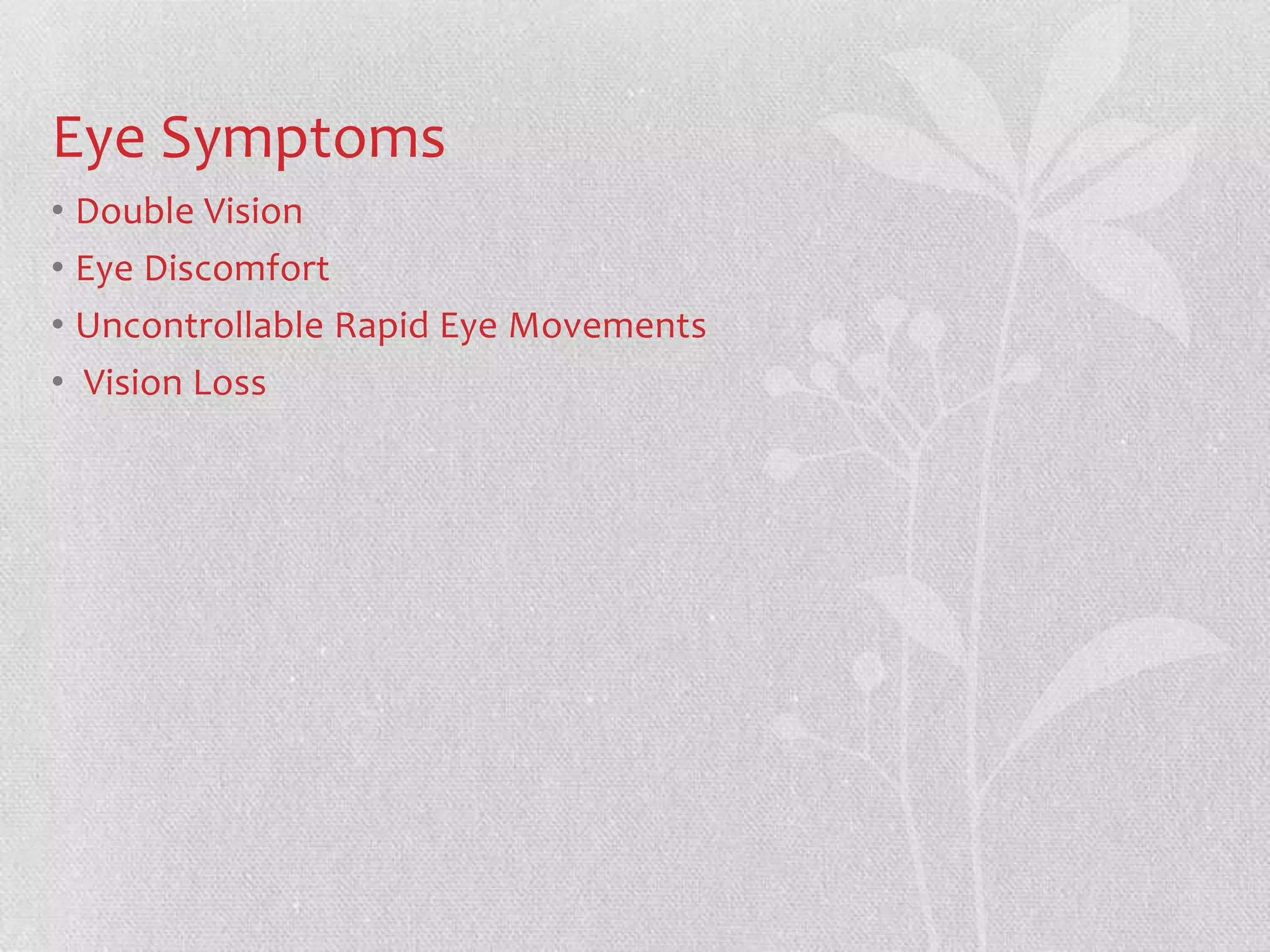 Eye Symptoms

• Double Vision
• Eye Discomfort
• Uncontrollable Rapid Eye Movements
• Vision Loss